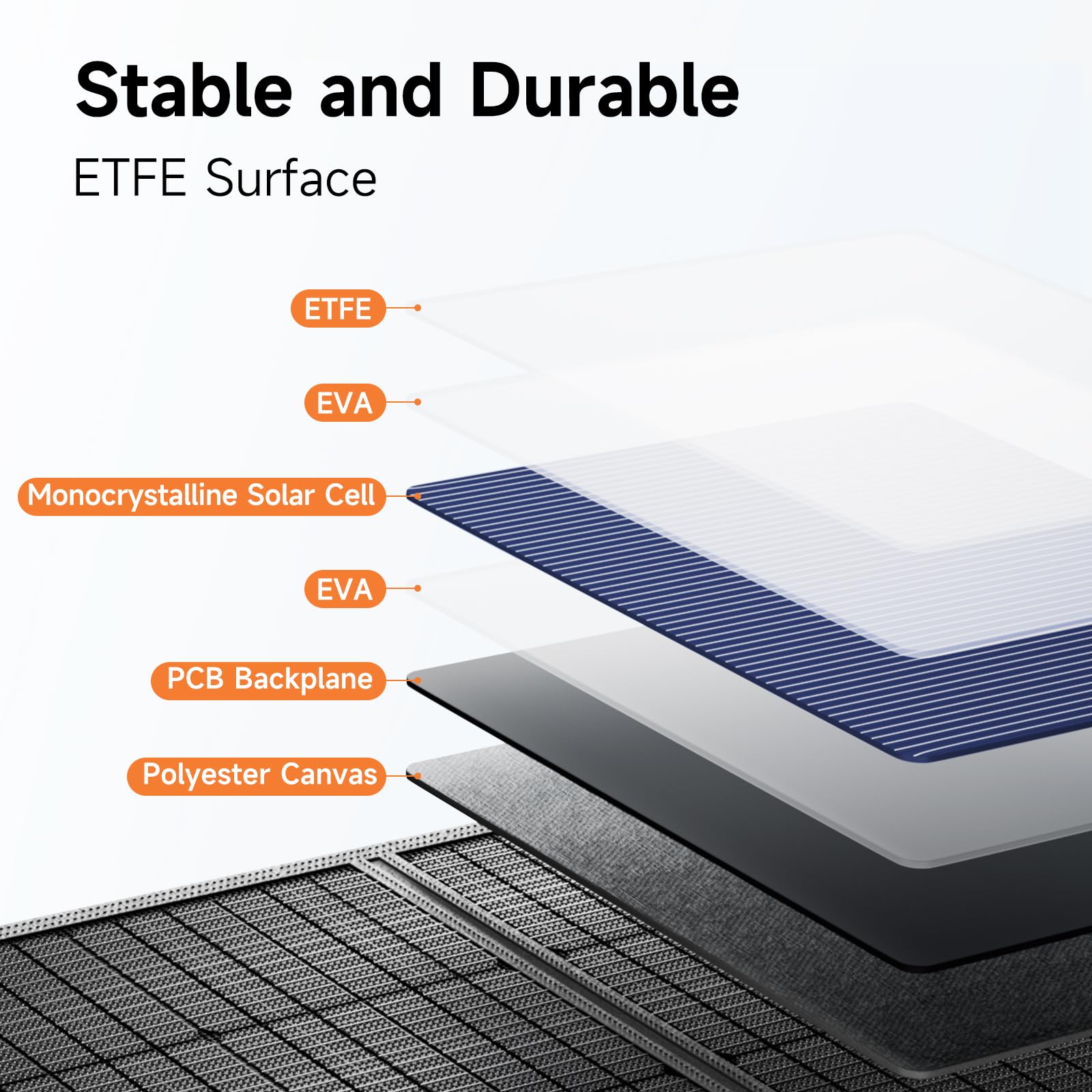 Stable and Durable

ETFE Surface

ETFE

EVA

Monocrystalline Solar Cell

EVA

PCB Backplane

Polyester Canvas